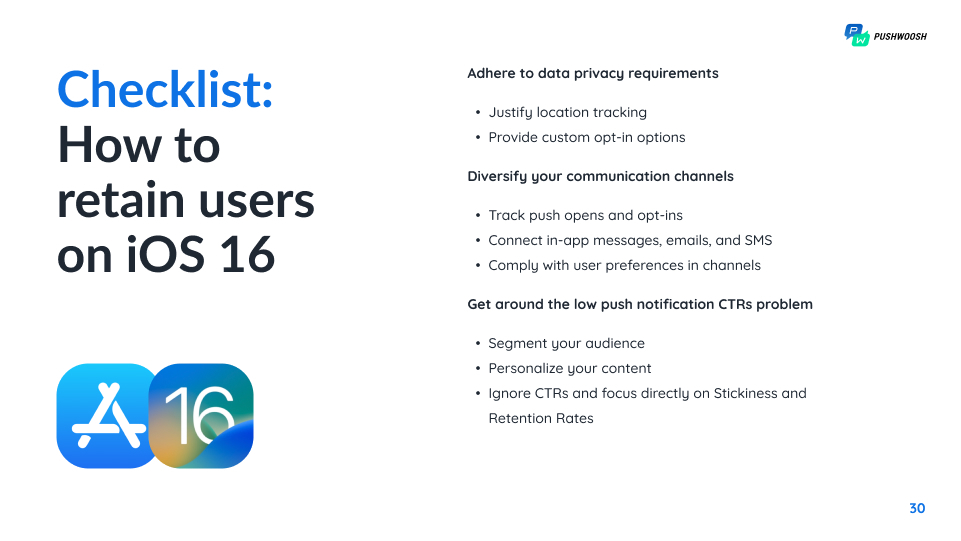 PW PUSHWOOSH

Checklist:
How to retain users on iOS 16

16

Adhere to data privacy requirements

• Justify location tracking
• Provide custom opt-in options

Diversify your communication channels

• Track push opens and opt-ins
• Connect in-app messages, emails, and SMS
• Comply with user preferences in channels

Get around the low push notification CTRs problem

• Segment your audience
• Personalize your content
• Ignore CTRs and focus directly on Stickiness and Retention Rates

30